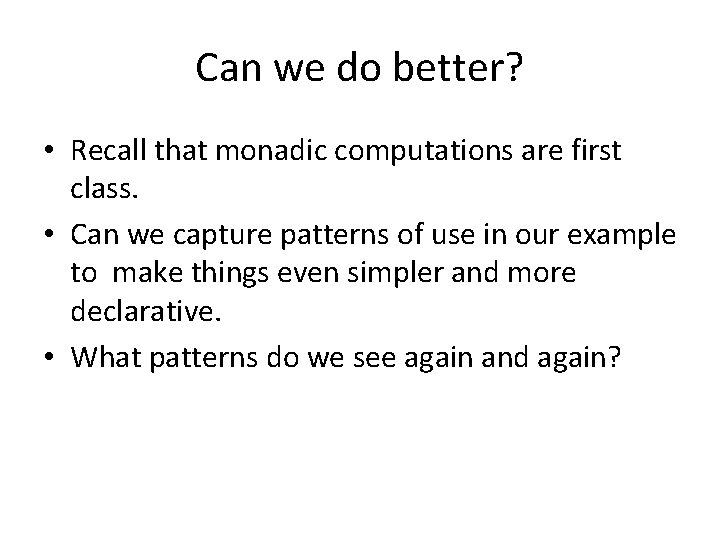 Can we do better?

• Recall that monadic computations are first class.

• Can we capture patterns of use in our example to make things even simpler and more declarative.

• What patterns do we see again and again?